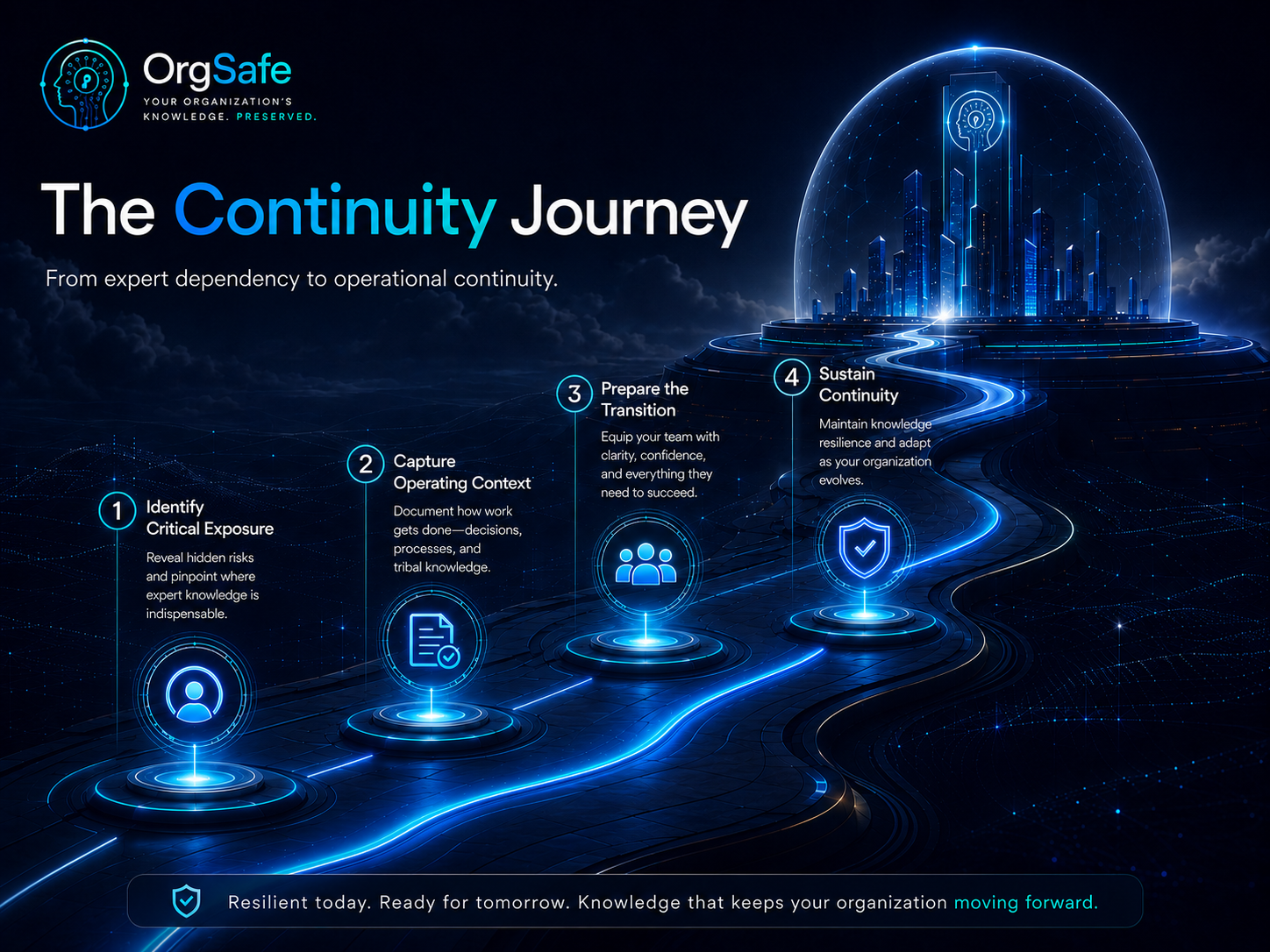 OrgSafe
YOUR ORGANIZATION'S KNOWLEDGE. PRESERVED.

The Continuity Journey

From expert dependency to operational continuity.

1 Identify Critical Exposure

Reveal hidden risks and pinpoint where expert knowledge is indispensable.

2 Capture Operating Context

Document how work gets done—decisions, processes, and tribal knowledge.

3 Prepare the Transition

Equip your team with clarity, confidence, and everything they need to succeed.

4 Sustain Continuity

Maintain knowledge resilience and adapt as your organization evolves.

Resilient today. Ready for tomorrow. Knowledge that keeps your organization moving forward.